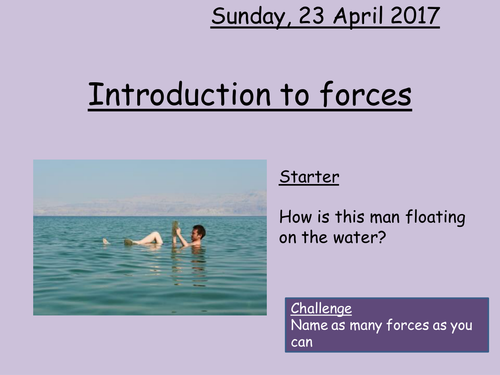 Sunday, 23 April 2017

Introduction to forces

Starter

How is this man floating on the water?

Challenge
Name as many forces as you can